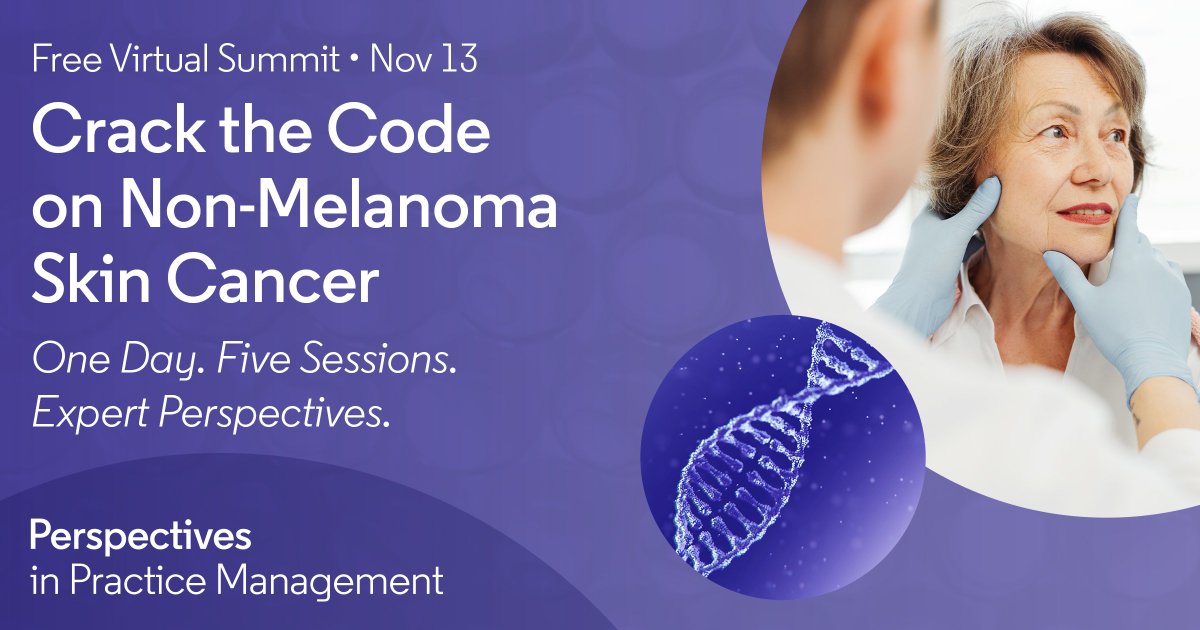 Free Virtual Summit • Nov 13

Crack the Code on Non-Melanoma Skin Cancer

One Day. Five Sessions. Expert Perspectives.

Perspectives in Practice Management